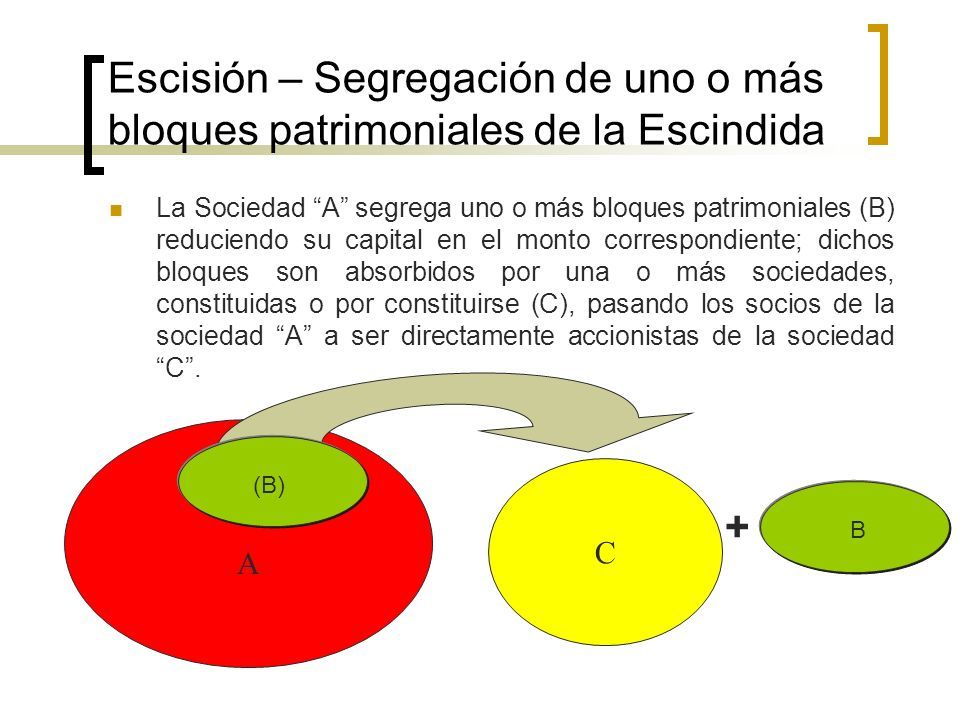 Escisión – Segregación de uno o más bloques patrimoniales de la Escindida

La Sociedad “A” segrega uno o más bloques patrimoniales (B) reduciendo su capital en el monto correspondiente; dichos bloques son absorbidos por una o más sociedades, constituidas o por constituirse (C), pasando los socios de la sociedad “A” a ser directamente accionistas de la sociedad “C”.

(B)

A

C

+

B